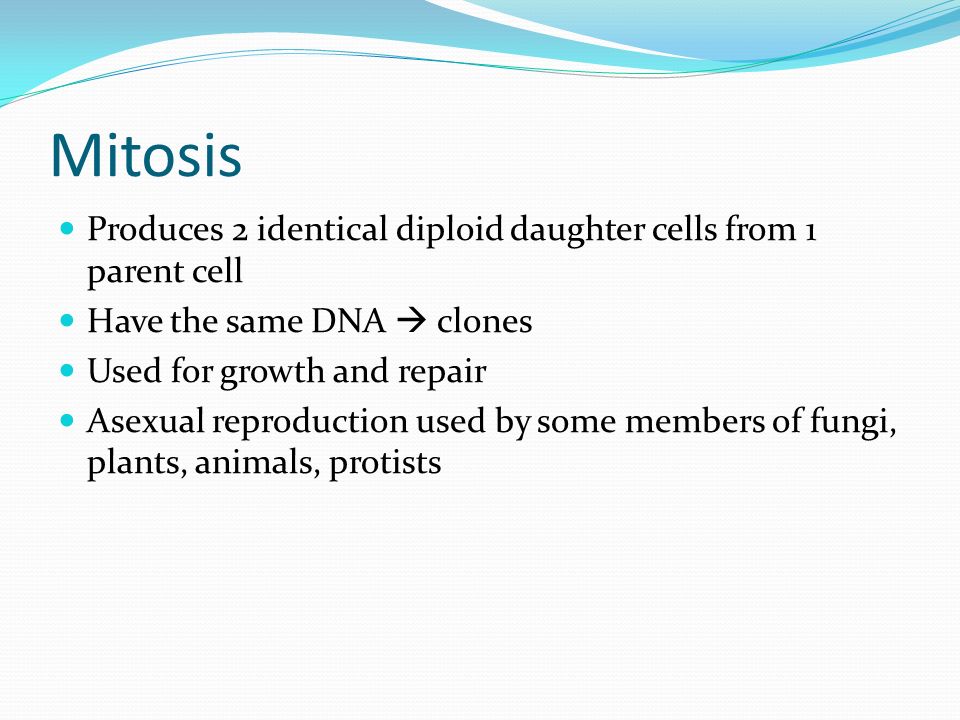 Mitosis

- Produces 2 identical diploid daughter cells from 1 parent cell
- Have the same DNA → clones
- Used for growth and repair
- Asexual reproduction used by some members of fungi, plants, animals, protists